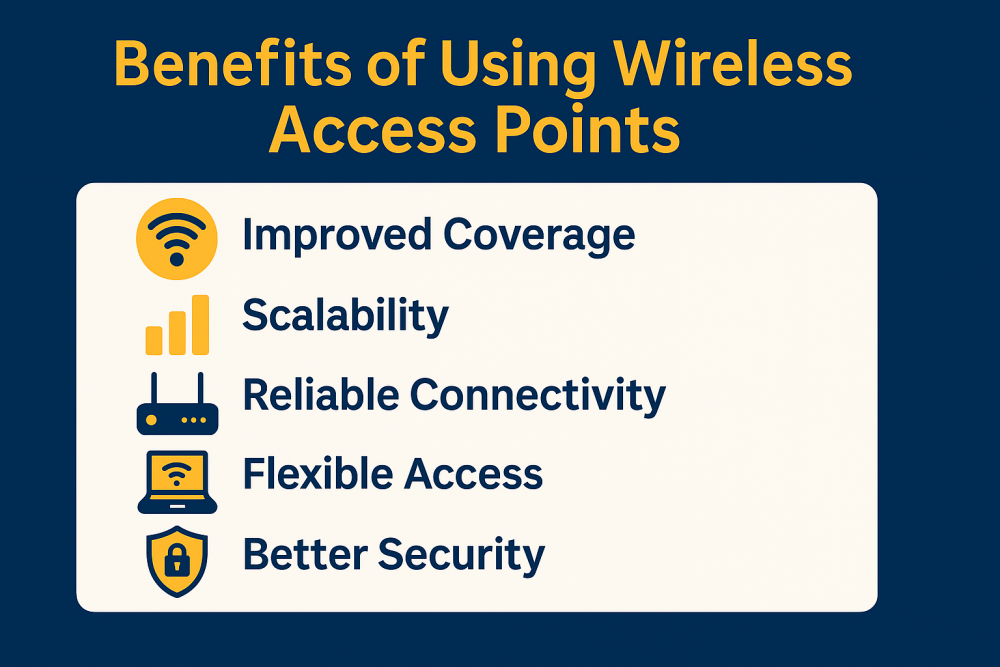 Benefits of Using Wireless Access Points

Improved Coverage

Scalability

Reliable Connectivity

Flexible Access

Better Security